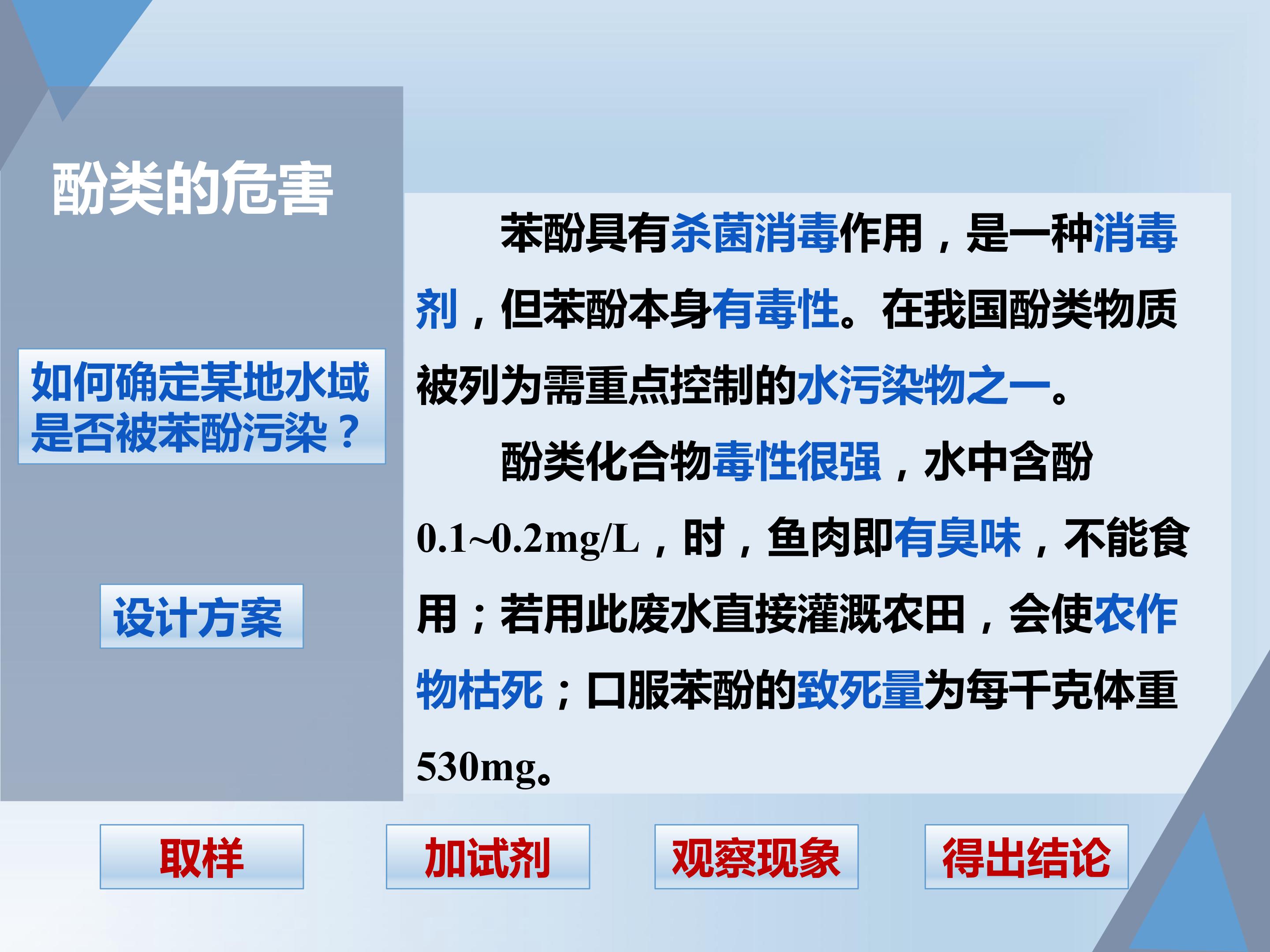 酚类的危害

如何确定某地水域是否被苯酚污染？

设计方案

苯酚具有杀菌消毒作用，是一种消毒剂，但苯酚本身有毒性。在我国酚类物质被列为需重点控制的水污染物之一。

酚类化合物毒性很强，水中含酚0.1~0.2mg/L，时，鱼肉即有臭味，不能食用；若用此废水直接灌溉农田，会使农作物枯死；口服苯酚的致死量为每千克体重530mg。

取样

加试剂

观察现象

得出结论